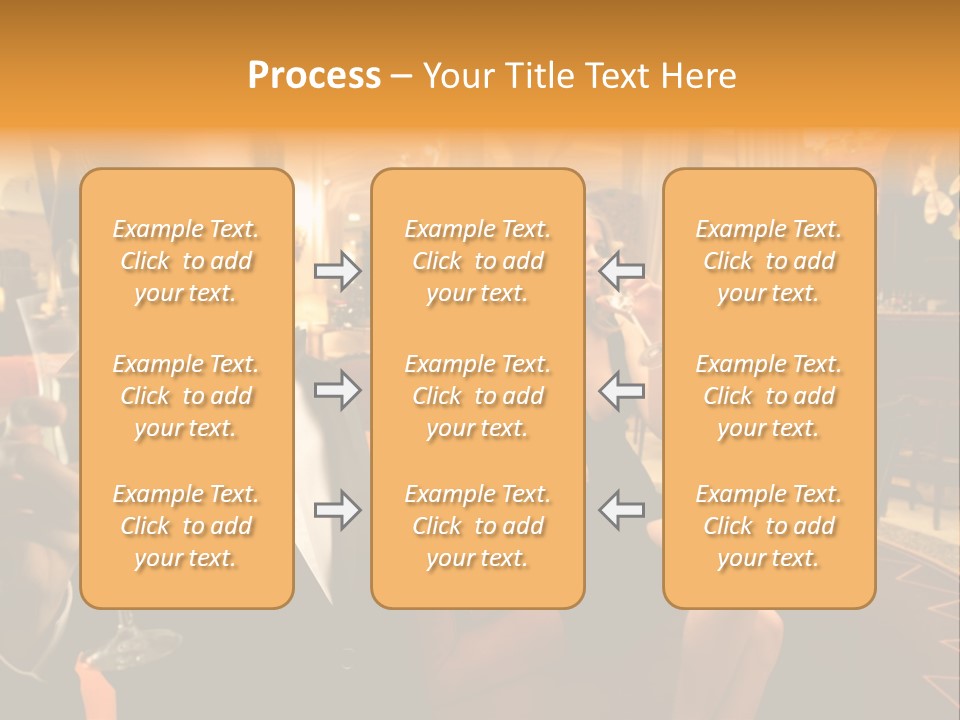 Process – Your Title Text Here

Example Text. Click to add your text.

Example Text. Click to add your text.

Example Text. Click to add your text.

Example Text. Click to add your text.

Example Text. Click to add your text.

Example Text. Click to add your text.

Example Text. Click to add your text.

Example Text. Click to add your text.

Example Text. Click to add your text.